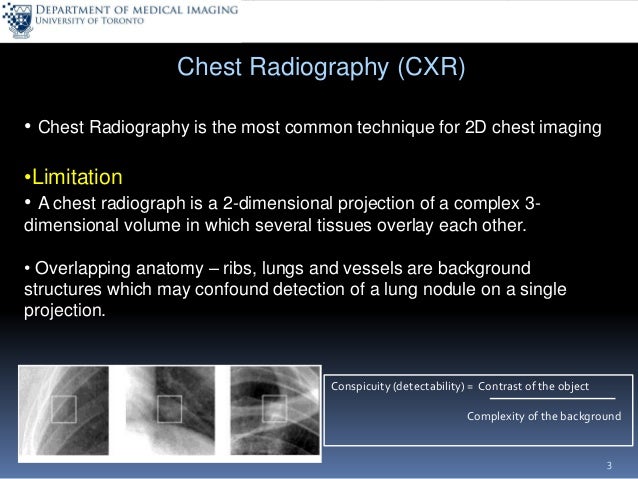 DEPARTMENT OF MEDICAL IMAGING
UNIVERSITY OF TORONTO

Chest Radiography (CXR)

• Chest Radiography is the most common technique for 2D chest imaging

•Limitation

• A chest radiograph is a 2-dimensional projection of a complex 3-dimensional volume in which several tissues overlay each other.

• Overlapping anatomy – ribs, lungs and vessels are background structures which may confound detection of a lung nodule on a single projection.

Conspicuity (detectability) = $\frac{\text{Contrast of the object}}{\text{Complexity of the background}}$

3